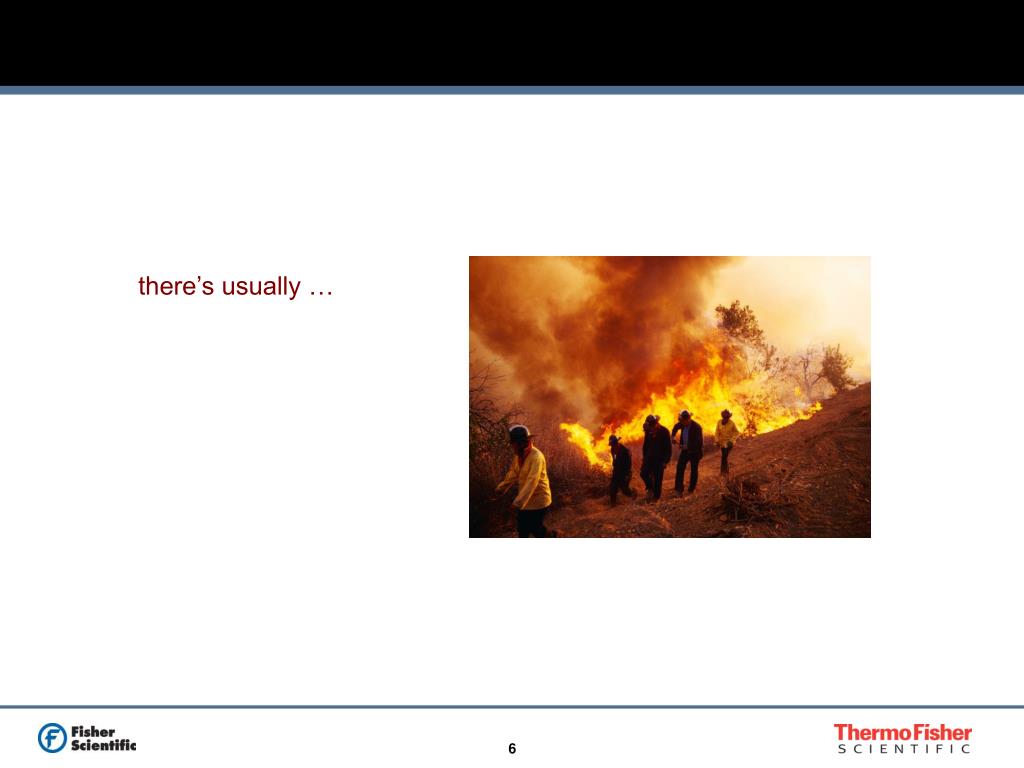 there's usually …

Fisher Scientific

6

ThermoFisher
SCIENTIFIC